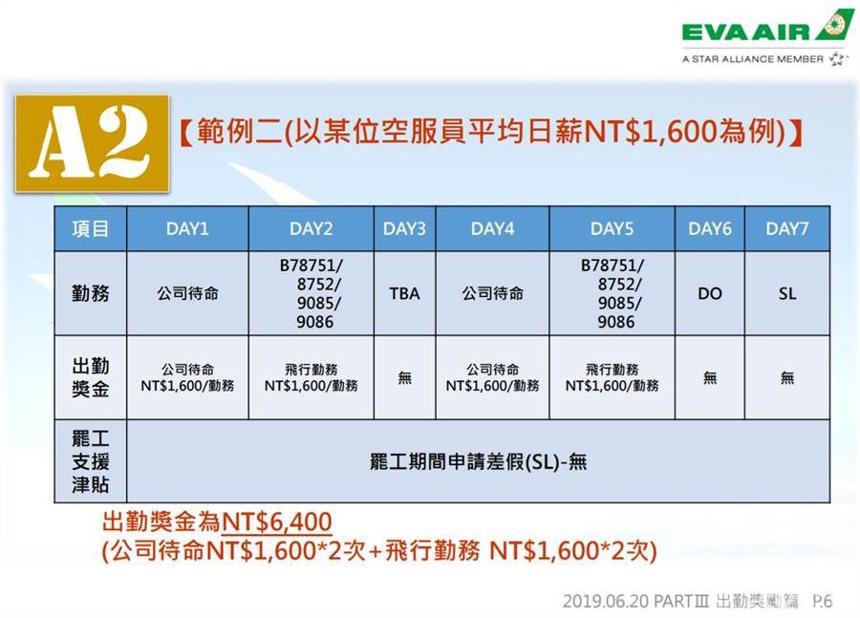 EVA AIR
A STAR ALLIANCE MEMBER

A2 【範例二(以某位空服員平均日薪NT$1,600為例)】

| 項目 | DAY1 | DAY2 | DAY3 | DAY4 | DAY5 | DAY6 | DAY7 |
|---|---|---|---|---|---|---|---|
| 勤務 | 公司待命 | B78751/ 8752/ 9085/ 9086 | TBA | 公司待命 | B78751/ 8752/ 9085/ 9086 | DO | SL |
| 出勤獎金 | 公司待命 NT$1,600/勤務 | 飛行勤務 NT$1,600/勤務 | 無 | 公司待命 NT$1,600/勤務 | 飛行勤務 NT$1,600/勤務 | 無 | 無 |
| 罷工支援津貼 | 罷工期間申請差假(SL)-無 | | | | | | |

出勤獎金為NT$6,400
(公司待命NT$1,600*2次+飛行勤務 NT$1,600*2次)

2019.06.20 PARTIII 出勤獎勵篇 P.6